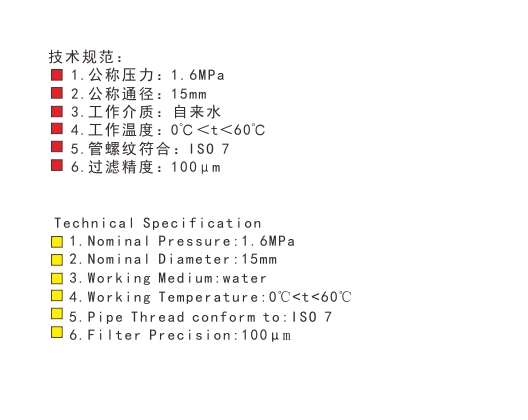 技术规范：

1.公称压力：1.6MPa

2.公称通径：15mm

3.工作介质：自来水

4.工作温度：0℃<t<60℃

5.管螺纹符合：ISO 7

6.过滤精度：100μm

Technical Specification

1.Nominal Pressure:1.6MPa

2.Nominal Diameter:15mm

3.Working Medium:water

4.Working Temperature:0℃<t<60℃

5.Pipe Thread conform to:ISO 7

6.Filter Precision:100μm